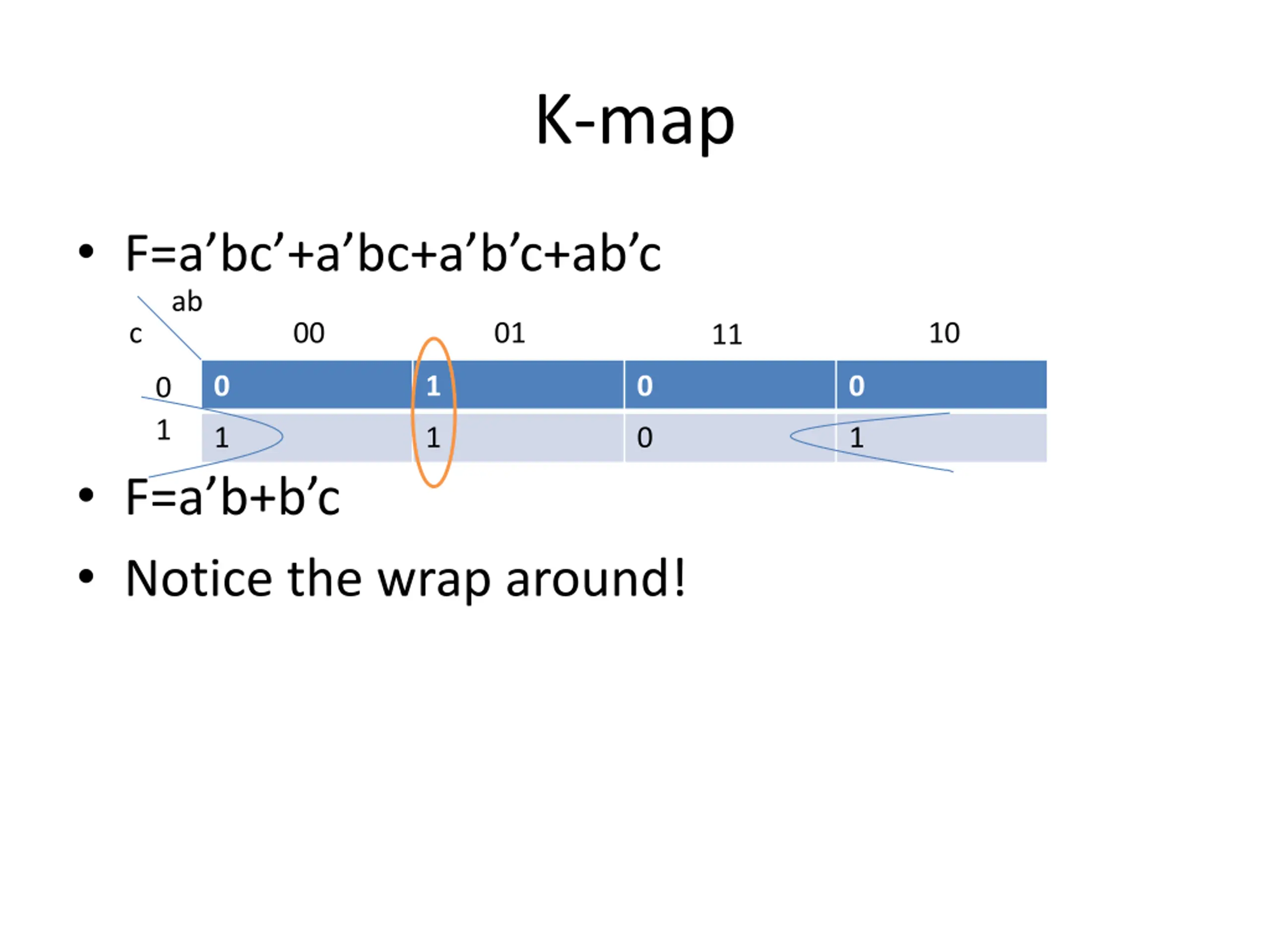 K-map

• F=a’bc’+a’bc+a’b’c+ab’c

| c \ ab | 00 | 01 | 11 | 10 |
|---|---|---|---|---|
| 0 | 0 | 1 | 0 | 0 |
| 1 | 1 | 1 | 0 | 1 |

• F=a’b+b’c

• Notice the wrap around!